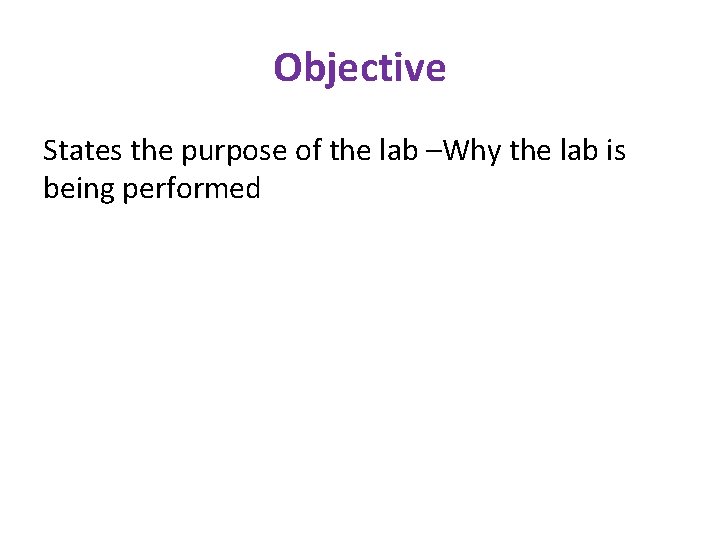 Objective

States the purpose of the lab –Why the lab is being performed